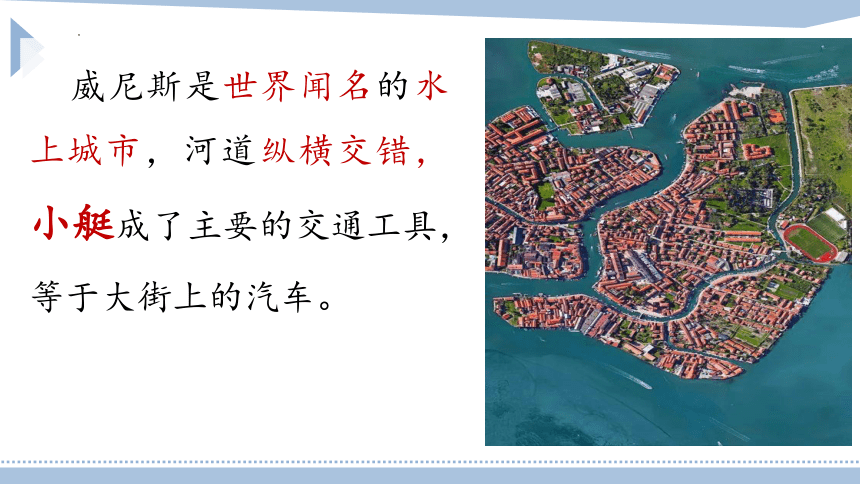 威尼斯是世界闻名的水上城市，河道纵横交错，小艇成了主要的交通工具，等于大街上的汽车。